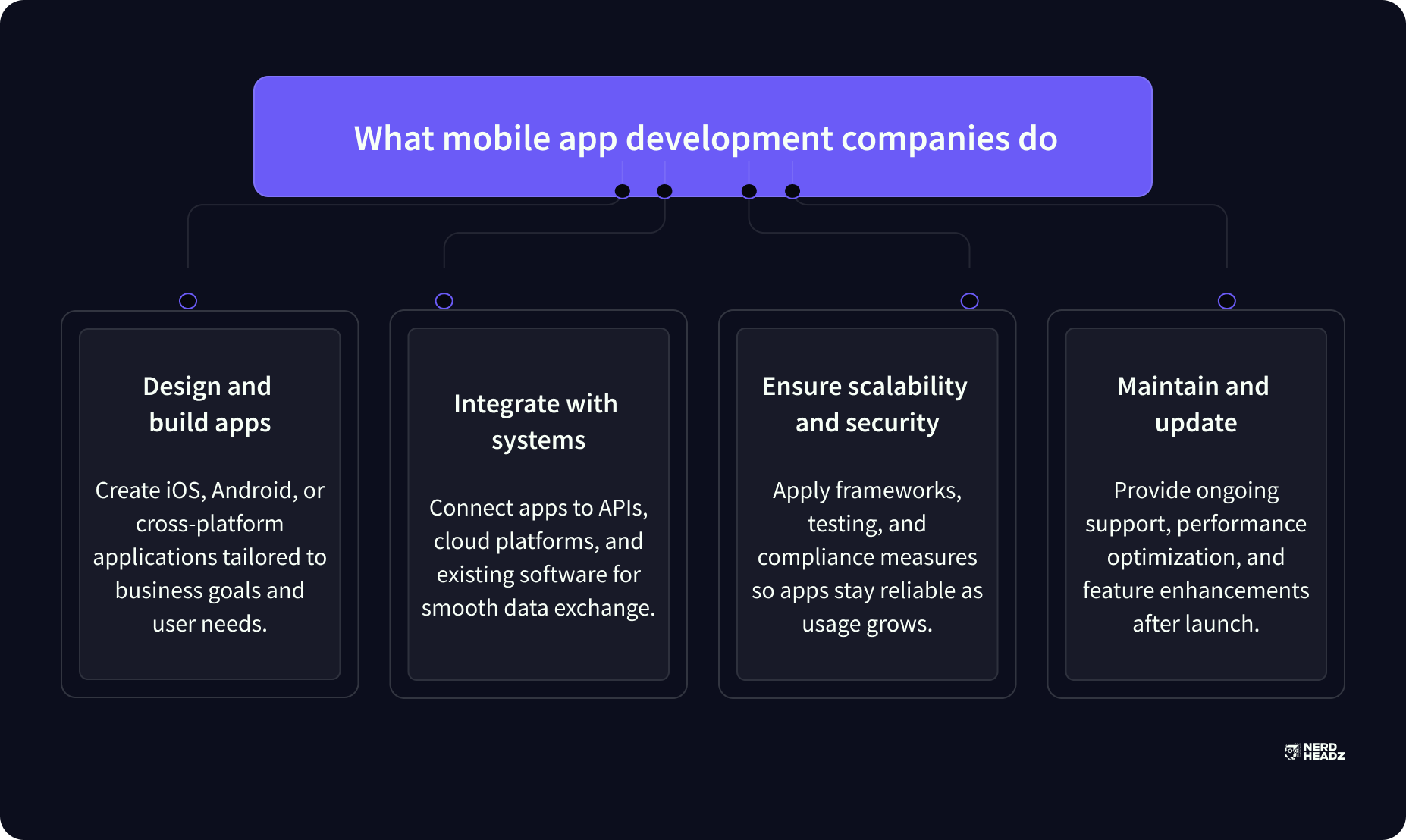 What mobile app development companies do

Design and build apps

Create iOS, Android, or cross-platform applications tailored to business goals and user needs.

Integrate with systems

Connect apps to APIs, cloud platforms, and existing software for smooth data exchange.

Ensure scalability and security

Apply frameworks, testing, and compliance measures so apps stay reliable as usage grows.

Maintain and update

Provide ongoing support, performance optimization, and feature enhancements after launch.

NERD HEADZ